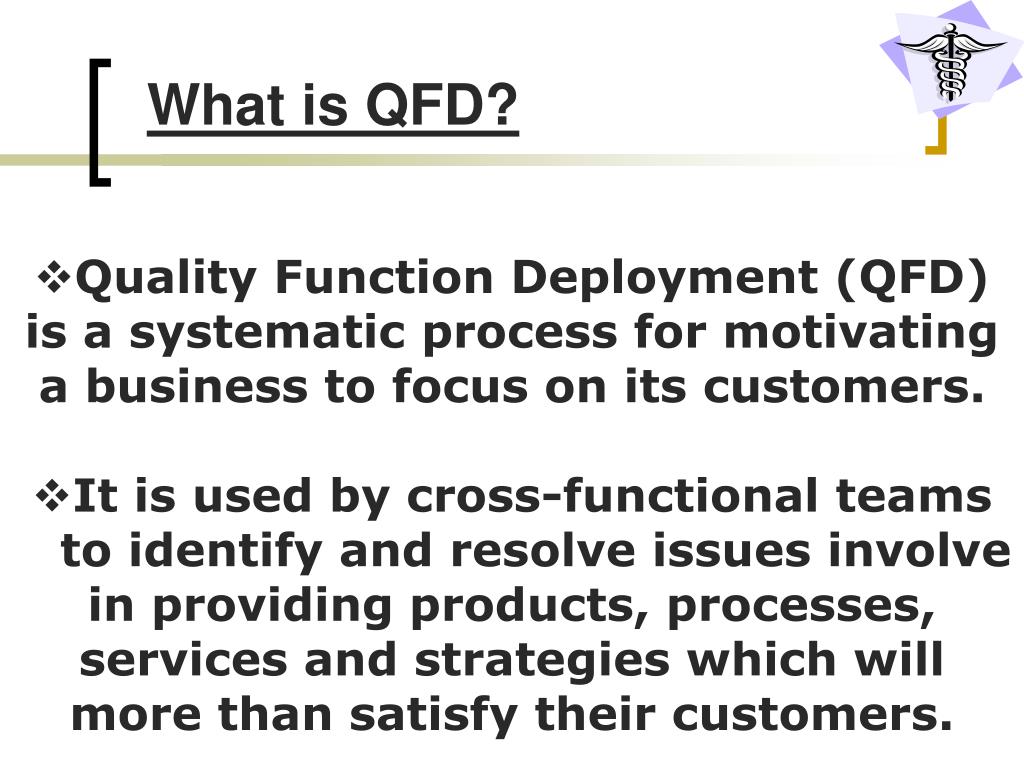 What is QFD?

❖Quality Function Deployment (QFD) is a systematic process for motivating a business to focus on its customers.

❖It is used by cross-functional teams to identify and resolve issues involve in providing products, processes, services and strategies which will more than satisfy their customers.